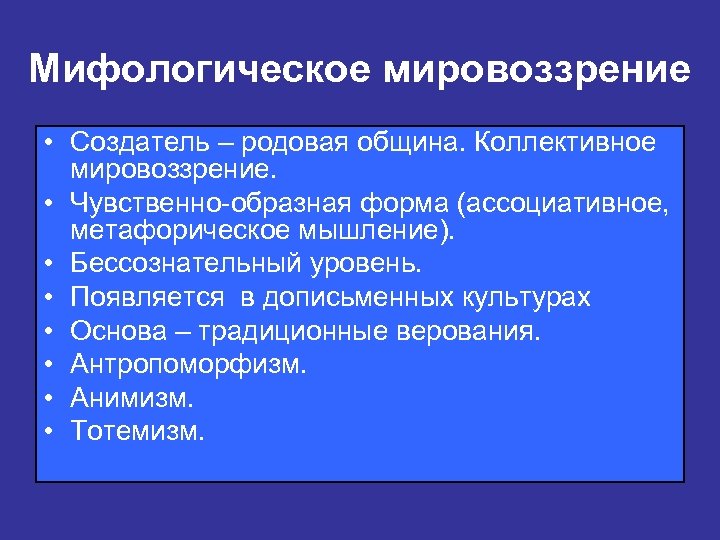 Мифологическое мировоззрение

• Создатель – родовая община. Коллективное мировоззрение.
• Чувственно-образная форма (ассоциативное, метафорическое мышление).
• Бессознательный уровень.
• Появляется в дописьменных культурах
• Основа – традиционные верования.
• Антропоморфизм.
• Анимизм.
• Тотемизм.